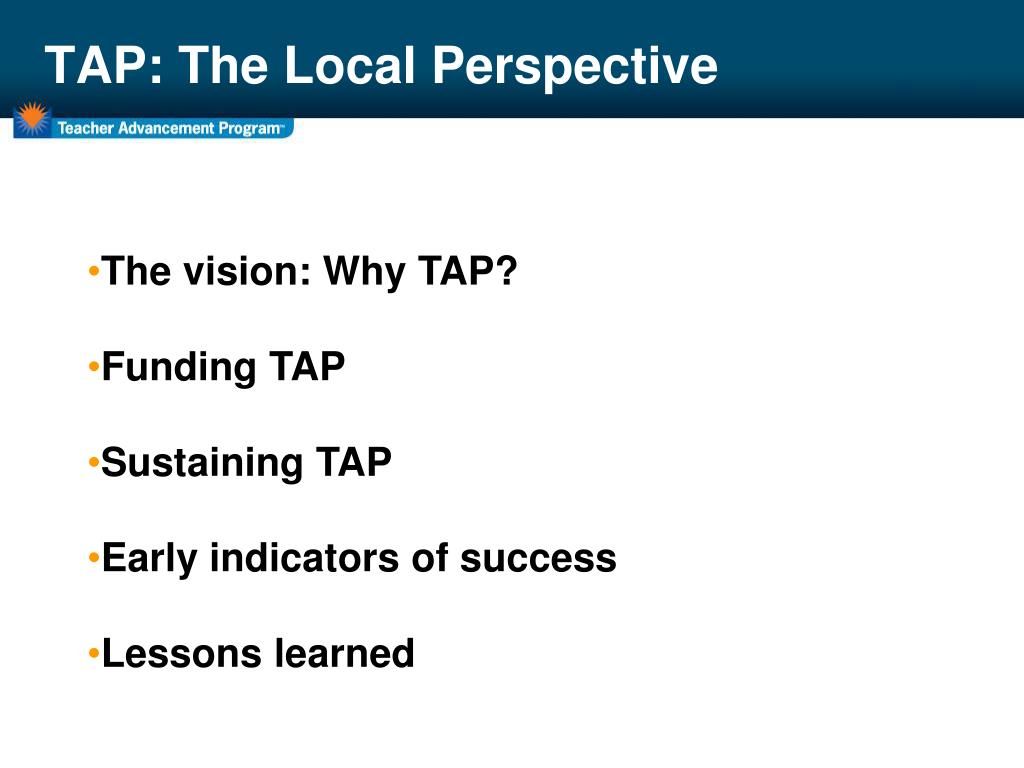 TAP: The Local Perspective

Teacher Advancement Program™

•The vision: Why TAP?

•Funding TAP

•Sustaining TAP

•Early indicators of success

•Lessons learned